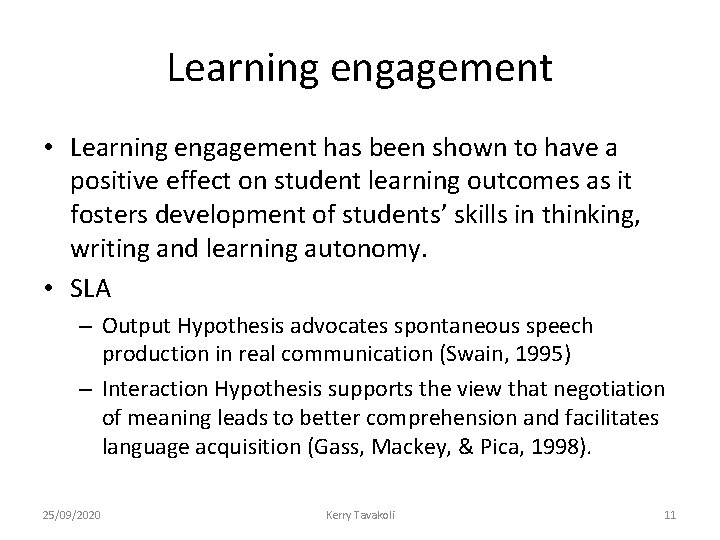 Learning engagement

• Learning engagement has been shown to have a positive effect on student learning outcomes as it fosters development of students' skills in thinking, writing and learning autonomy.

• SLA

– Output Hypothesis advocates spontaneous speech production in real communication (Swain, 1995)

– Interaction Hypothesis supports the view that negotiation of meaning leads to better comprehension and facilitates language acquisition (Gass, Mackey, & Pica, 1998).

25/09/2020 Kerry Tavakoli 11